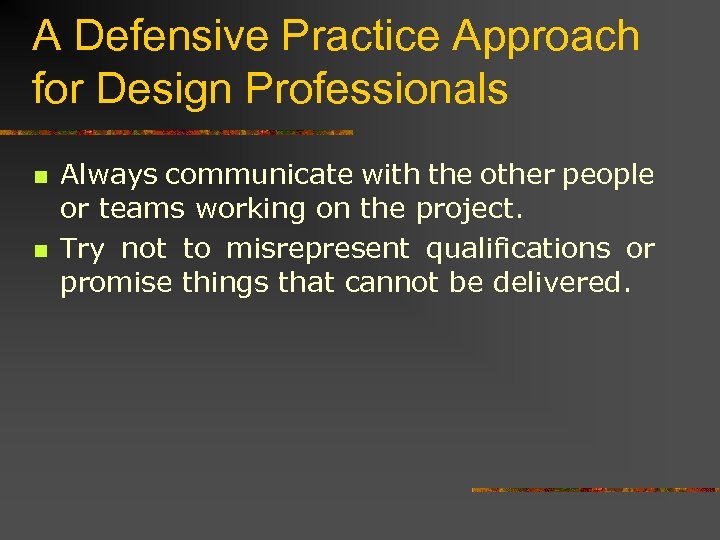 A Defensive Practice Approach for Design Professionals

- Always communicate with the other people or teams working on the project.
- Try not to misrepresent qualifications or promise things that cannot be delivered.